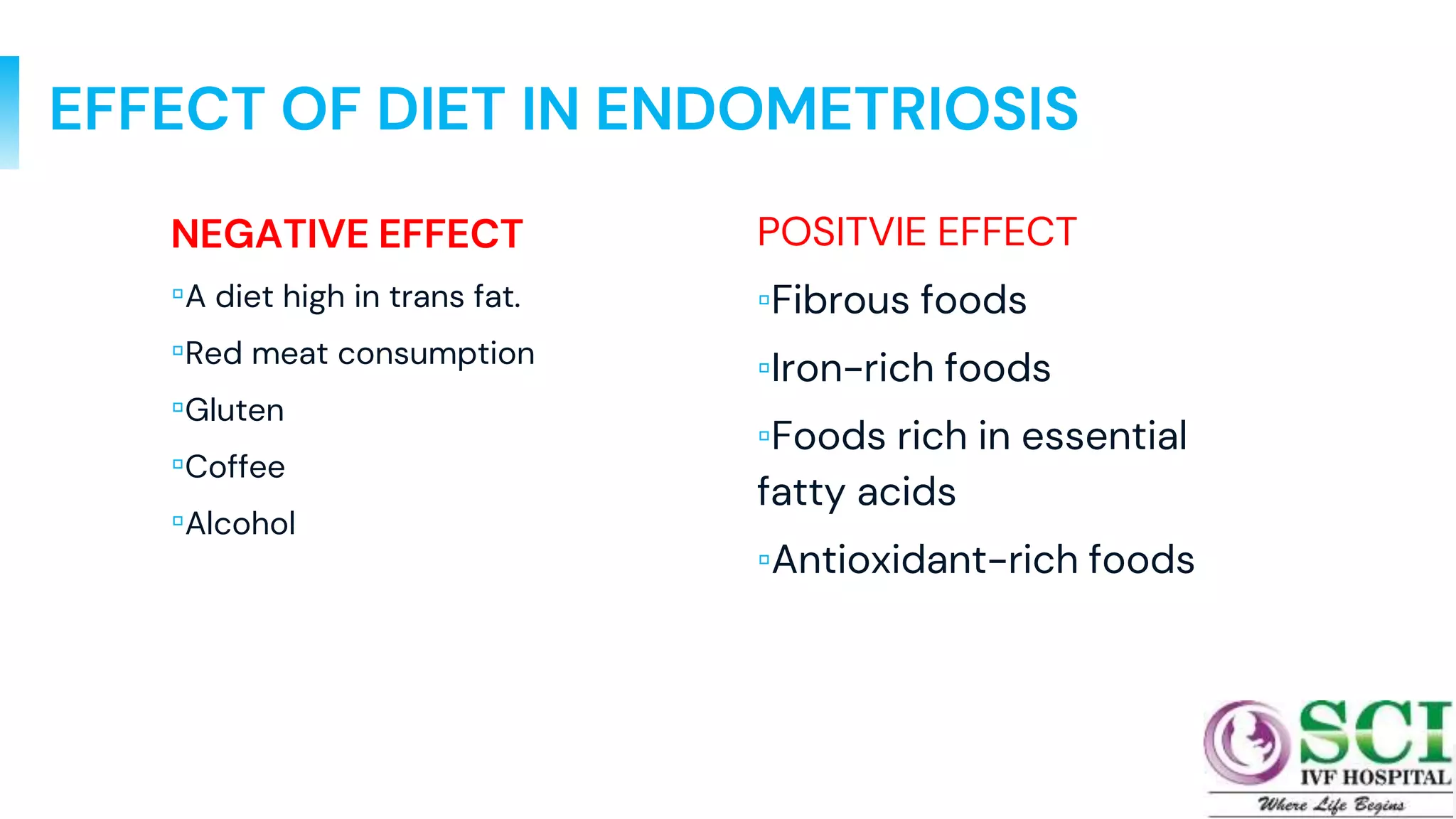 EFFECT OF DIET IN ENDOMETRIOSIS

NEGATIVE EFFECT

▫A diet high in trans fat.

▫Red meat consumption

▫Gluten

▫Coffee

▫Alcohol

POSITVIE EFFECT

▫Fibrous foods

▫Iron-rich foods

▫Foods rich in essential fatty acids

▫Antioxidant-rich foods

SCI
IVF HOSPITAL
Where Life Begins